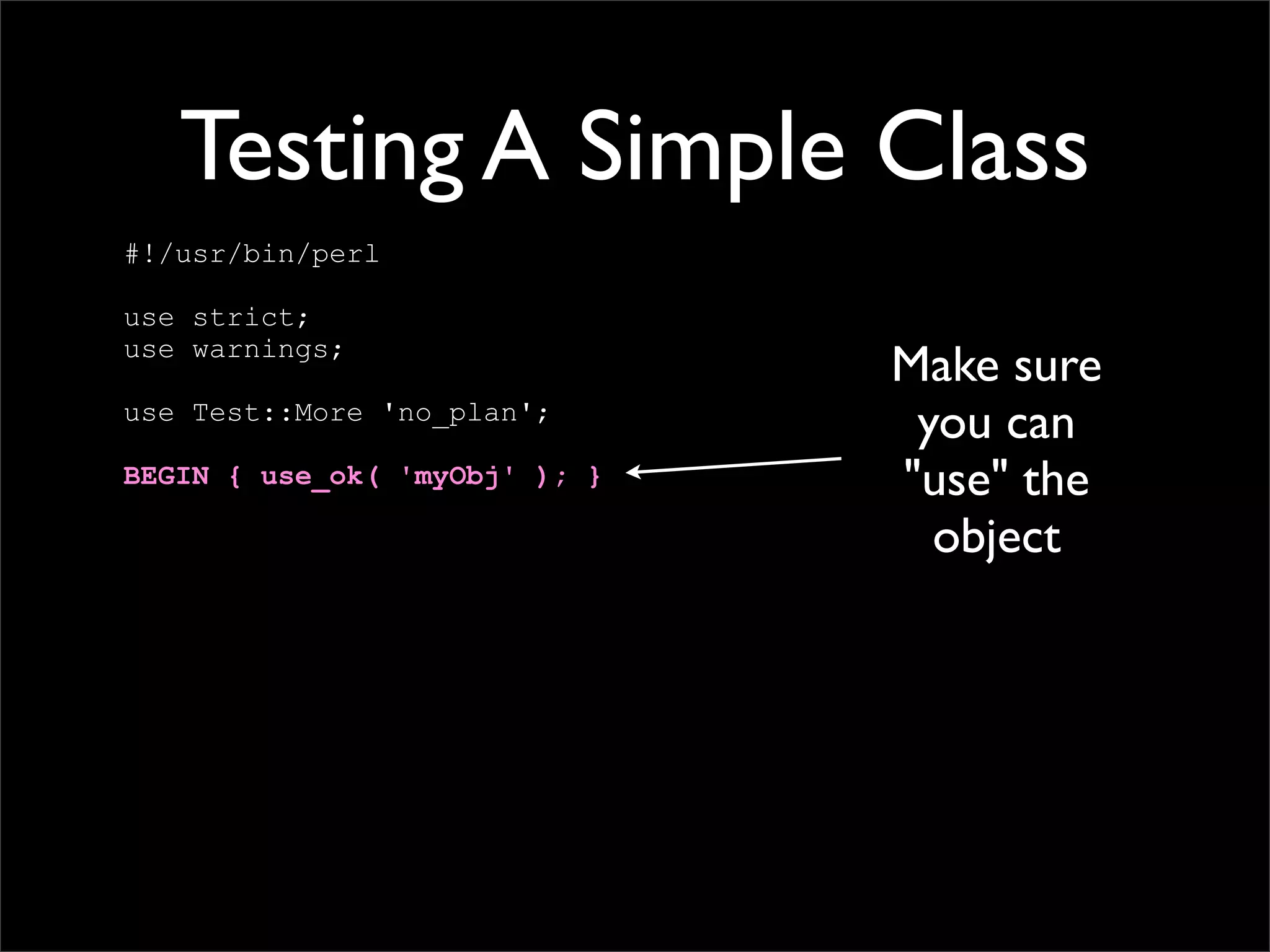 Testing A Simple Class

#!/usr/bin/perl

use strict;
use warnings;

use Test::More 'no_plan';

BEGIN { use_ok( 'myObj' ); }

Make sure you can "use" the object